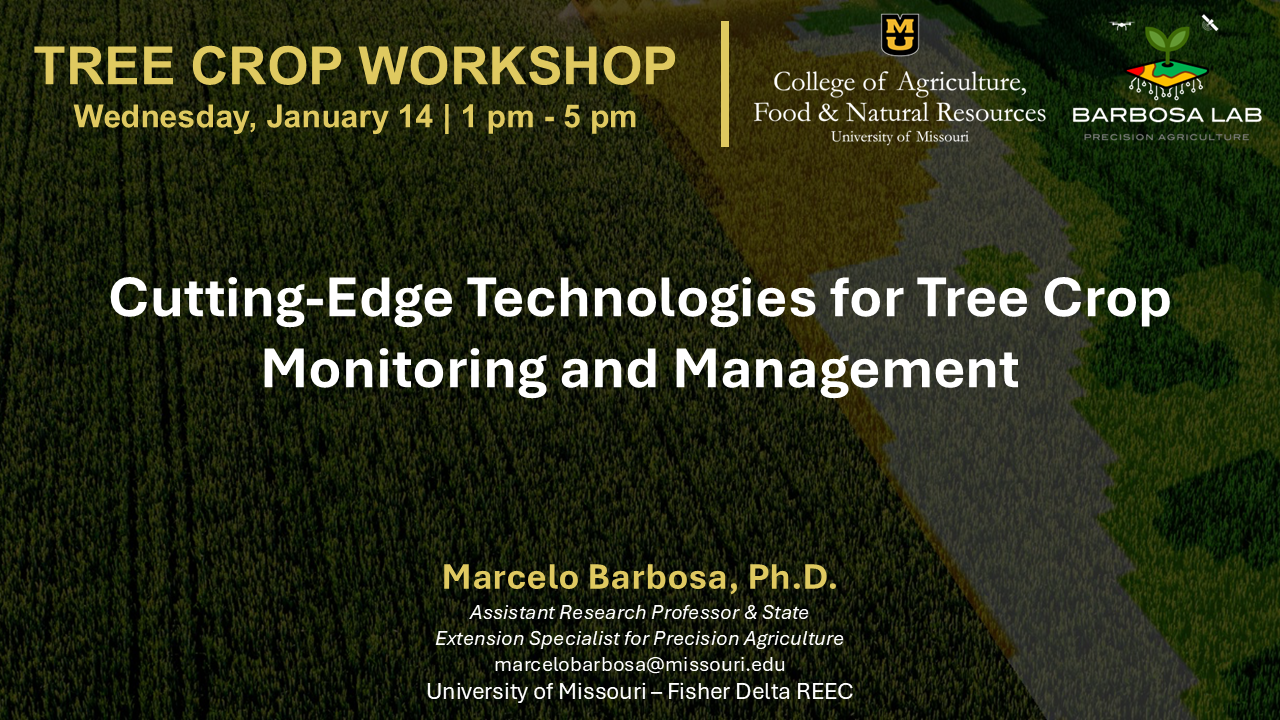 TREE CROP WORKSHOP
Wednesday, January 14 | 1 pm - 5 pm

MU
College of Agriculture,
Food & Natural Resources
University of Missouri

BARBOSA LAB
PRECISION AGRICULTURE

Cutting-Edge Technologies for Tree Crop Monitoring and Management

Marcelo Barbosa, Ph.D.
Assistant Research Professor & State Extension Specialist for Precision Agriculture
marcelobarbosa@missouri.edu
University of Missouri – Fisher Delta REEC